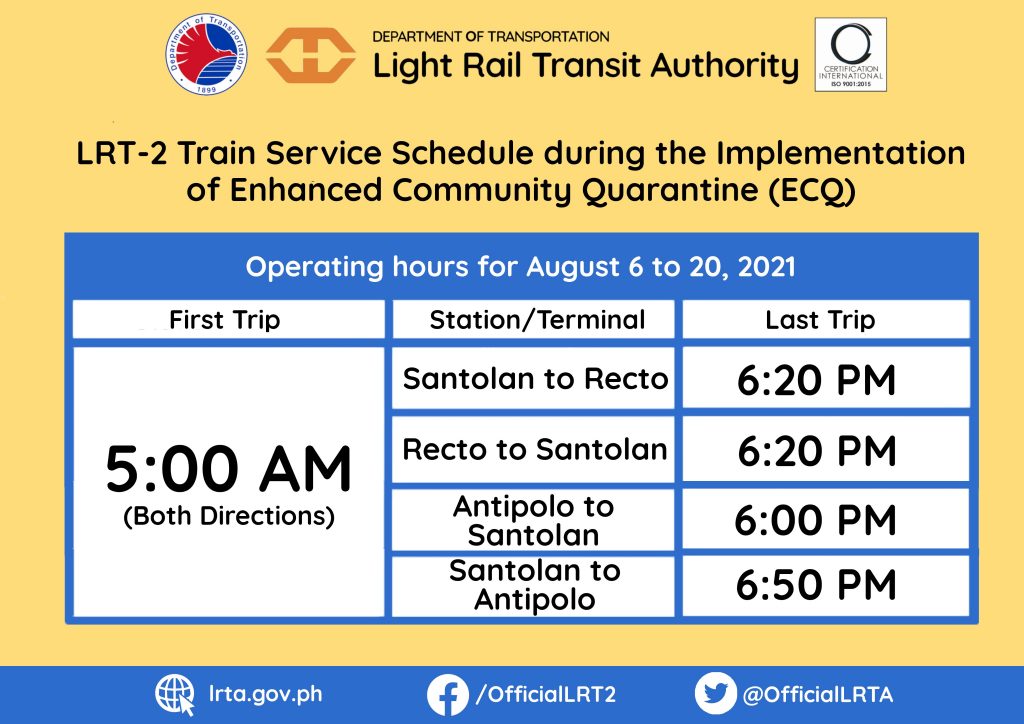 Department of Transportation
1899

DEPARTMENT OF TRANSPORTATION
Light Rail Transit Authority

CERTIFICATION INTERNATIONAL
ISO 9001:2015

LRT-2 Train Service Schedule during the Implementation of Enhanced Community Quarantine (ECQ)

Operating hours for August 6 to 20, 2021

| First Trip | Station/Terminal | Last Trip |
|---|---|---|
| 5:00 AM (Both Directions) | Santolan to Recto | 6:20 PM |
| | Recto to Santolan | 6:20 PM |
| | Antipolo to Santolan | 6:00 PM |
| | Santolan to Antipolo | 6:50 PM |

lrta.gov.ph
/OfficialLRT2
@OfficialLRTA